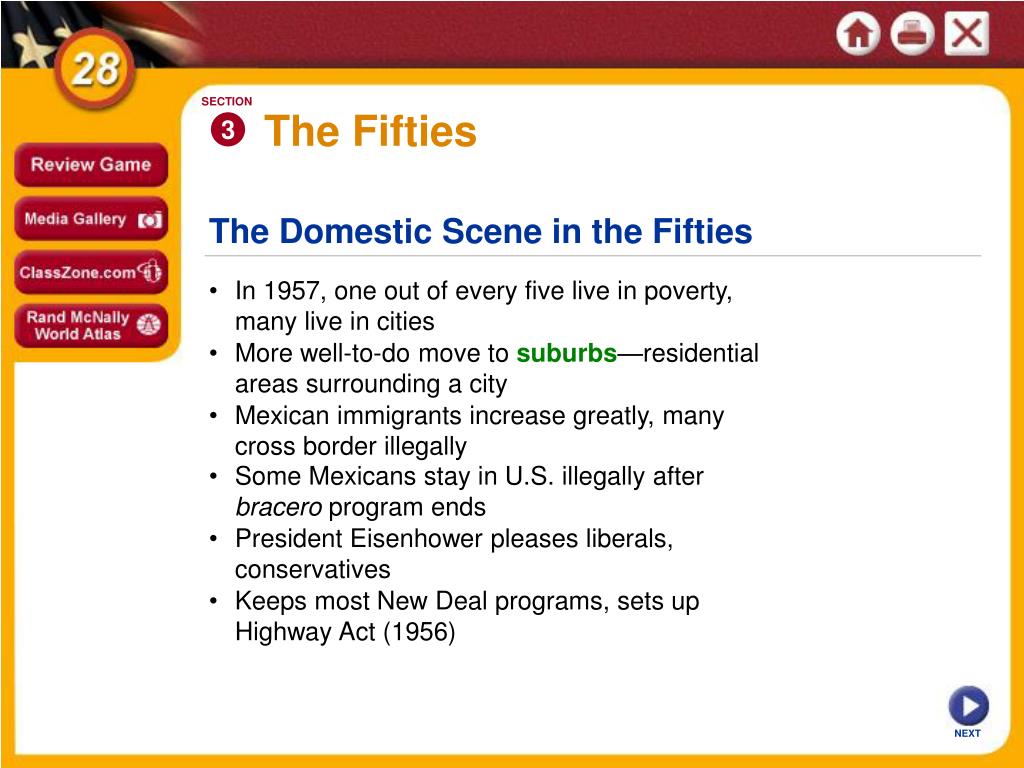 28

Review Game

Media Gallery

ClassZone.com

Rand McNally World Atlas

SECTION
3 The Fifties

The Domestic Scene in the Fifties

• In 1957, one out of every five live in poverty, many live in cities
• More well-to-do move to suburbs—residential areas surrounding a city
• Mexican immigrants increase greatly, many cross border illegally
• Some Mexicans stay in U.S. illegally after bracero program ends
• President Eisenhower pleases liberals, conservatives
• Keeps most New Deal programs, sets up Highway Act (1956)

NEXT